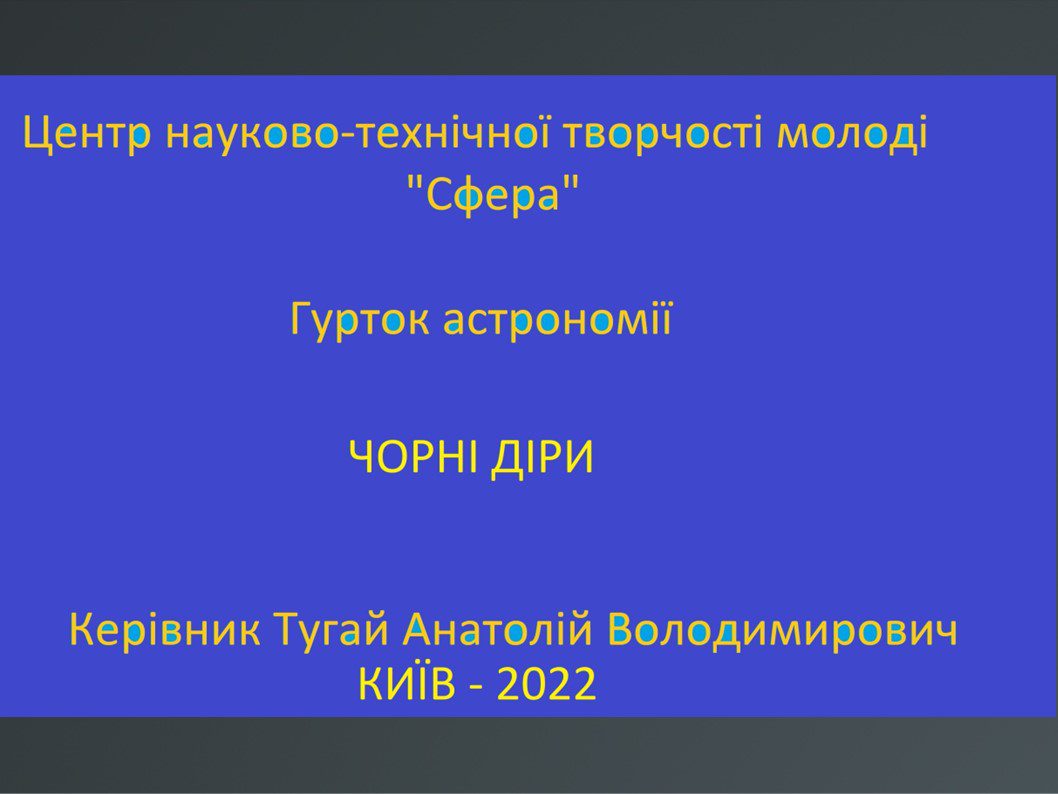 Центр науково-технічної творчості молоді "Сфера"

Гурток астрономії

ЧОРНІ ДІРИ

Керівник Тугай Анатолій Володимирович
КИЇВ - 2022